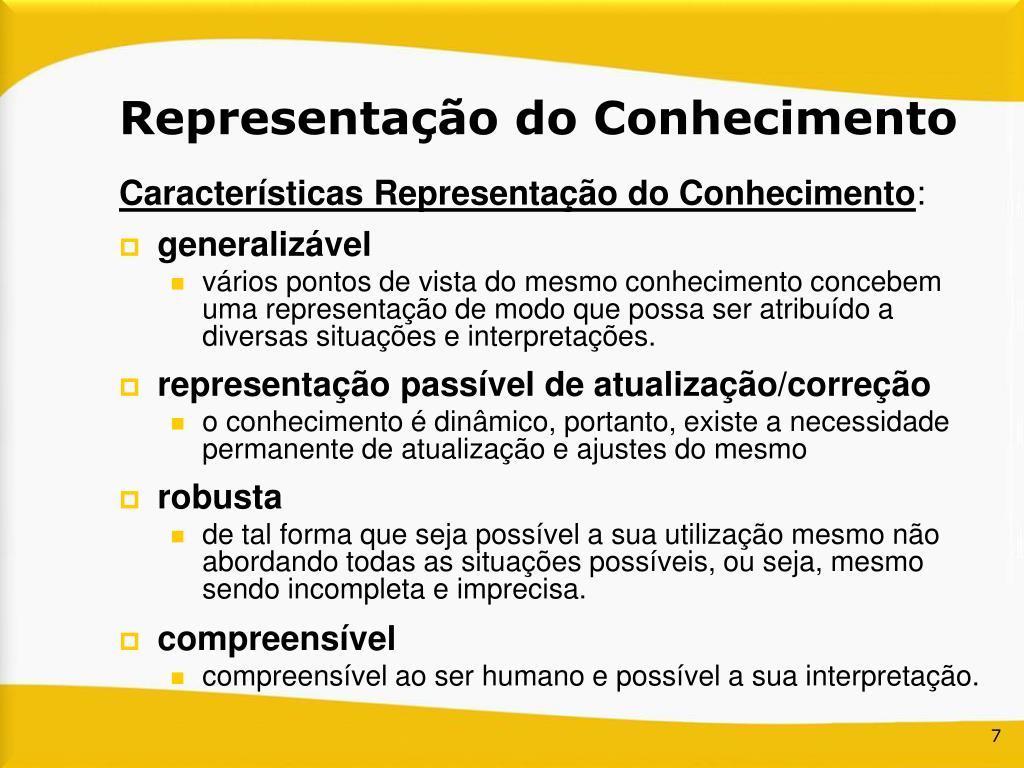 Representação do Conhecimento

Características Representação do Conhecimento:

generalizável

vários pontos de vista do mesmo conhecimento concebem uma representação de modo que possa ser atribuído a diversas situações e interpretações.

representação passível de atualização/correção

o conhecimento é dinâmico, portanto, existe a necessidade permanente de atualização e ajustes do mesmo

robusta

de tal forma que seja possível a sua utilização mesmo não abordando todas as situações possíveis, ou seja, mesmo sendo incompleta e imprecisa.

compreensível

compreensível ao ser humano e possível a sua interpretação.

7